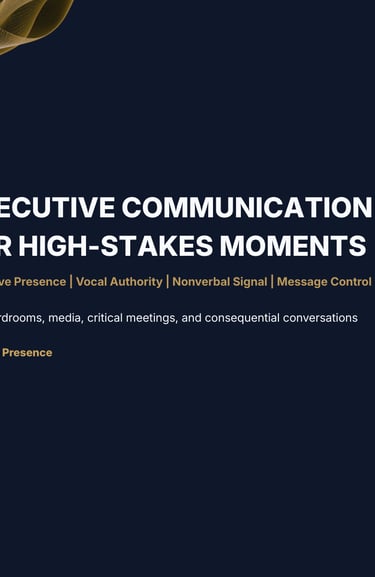 ECUTIVE COMMUNICATION
R HIGH-STAKES MOMENTS

ve Presence | Vocal Authority | Nonverbal Signal | Message Control

rdrooms, media, critical meetings, and consequential conversations

Presence